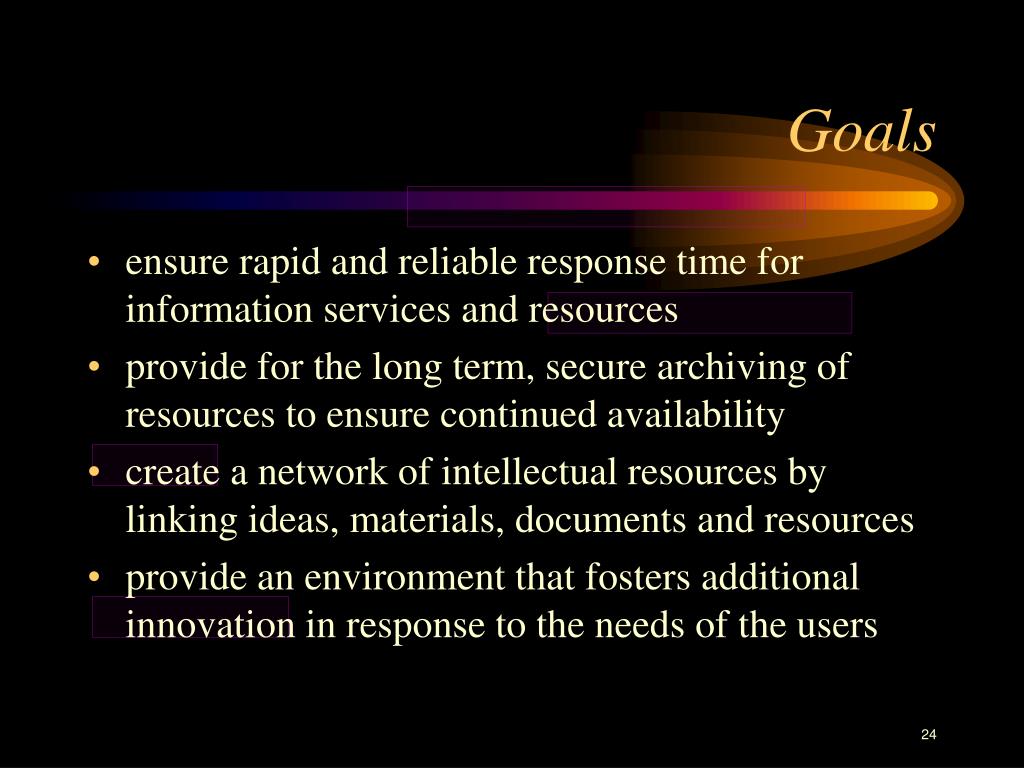 Goals

• ensure rapid and reliable response time for information services and resources
• provide for the long term, secure archiving of resources to ensure continued availability
• create a network of intellectual resources by linking ideas, materials, documents and resources
• provide an environment that fosters additional innovation in response to the needs of the users

24